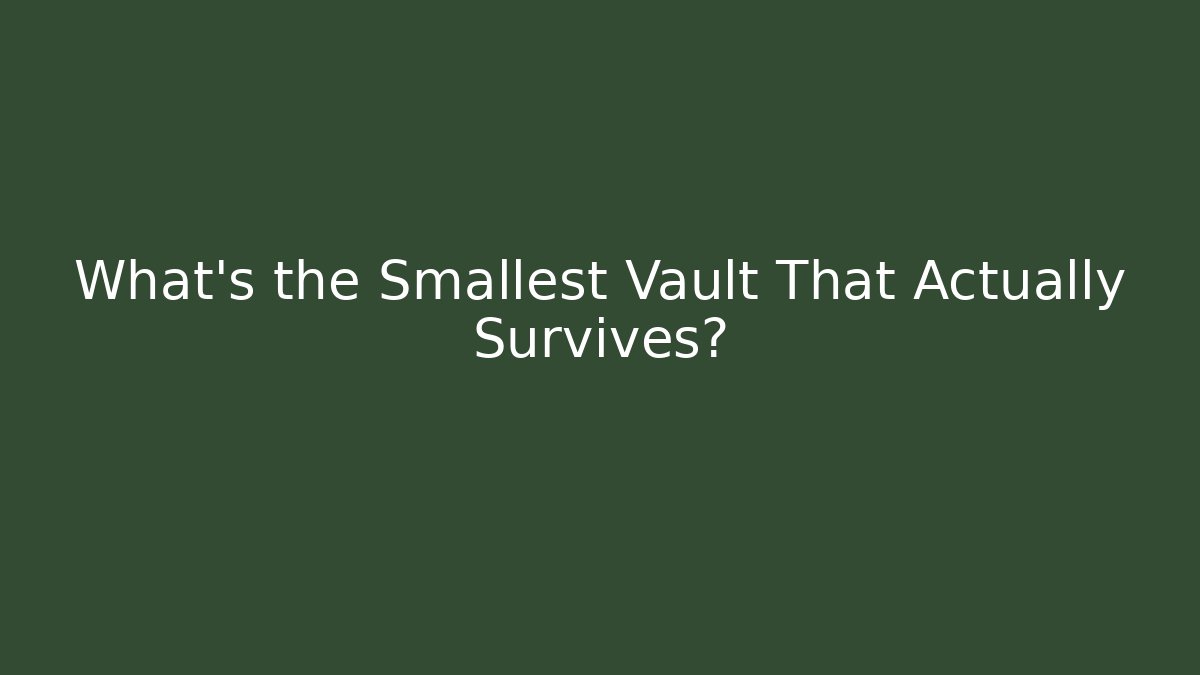 What's the Smallest Vault That Actually Survives?